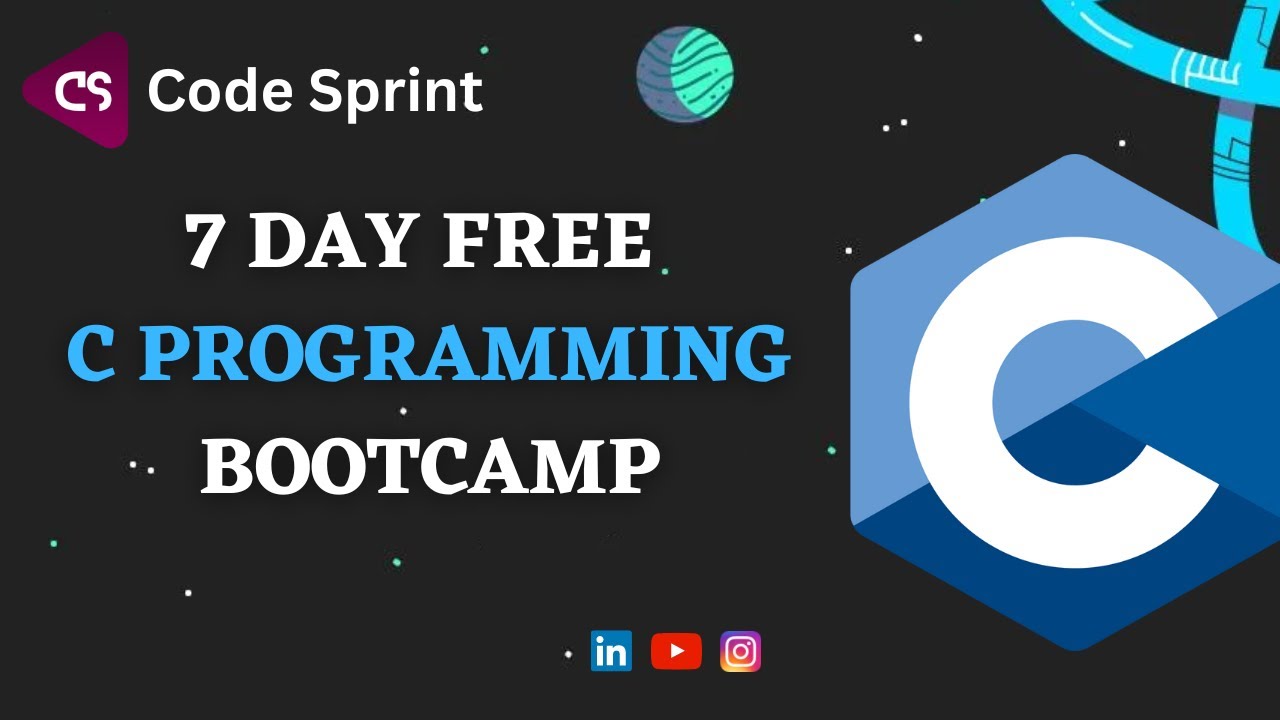 CS Code Sprint

7 DAY FREE
C PROGRAMMING
BOOTCAMP

C

in